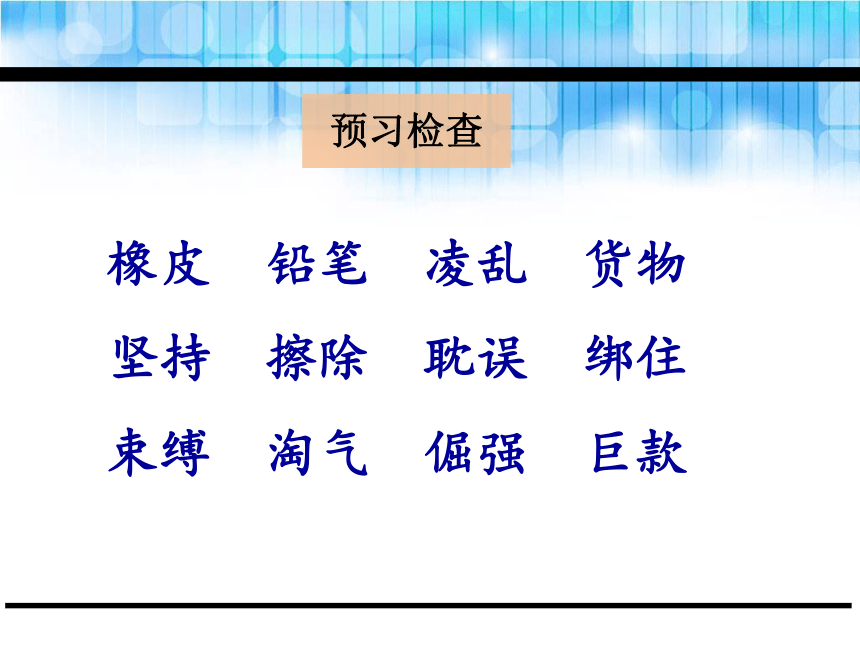 预习检查

橡皮　铅笔　凌乱　货物

坚持　擦除　耽误　绑住

束缚　淘气　倔强　巨款